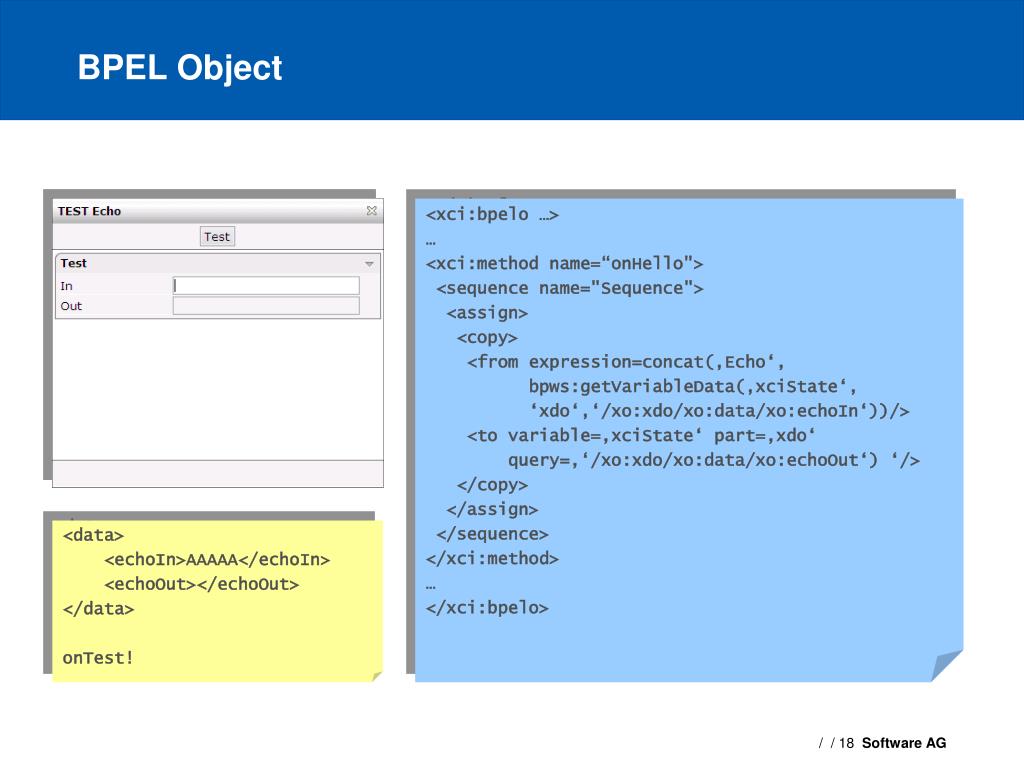 BPEL Object

TEST Echo

Test

Test

In

Out

<data>
<echoIn>AAAAA</echoIn>
<echoOut></echoOut>
</data>

onTest!

<xci:bpelo …>
…
<xci:method name=“onHello">
<sequence name="Sequence">
<assign>
<copy>
<from expression=concat(‚Echo‘,
bpws:getVariableData(‚xciState‘,
‘xdo‘,‘/xo:xdo/xo:data/xo:echoIn‘))/>
<to variable=‚xciState‘ part=‚xdo‘
query=‚‘/xo:xdo/xo:data/xo:echoOut‘) ‘/>
</copy>
</assign>
</sequence>
</xci:method>
…
</xci:bpelo>

/ / 18 Software AG